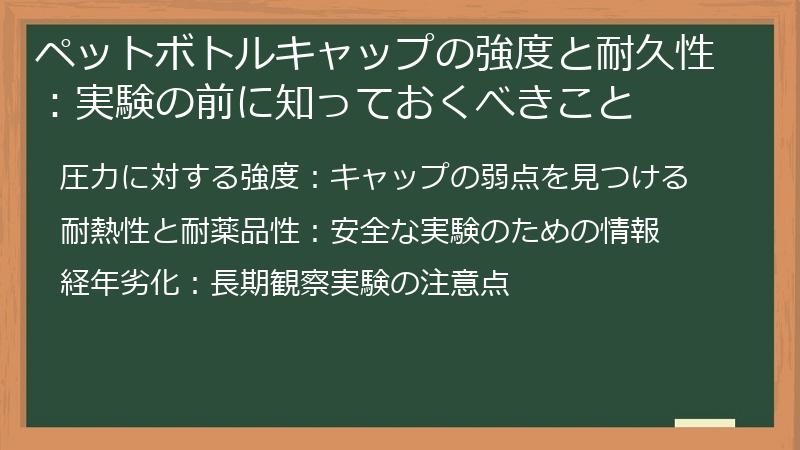 ペットボトルキャップの強度と耐久性：実験の前に知っておくべきこと

圧力に対する強度：キャップの弱点を見つける

耐熱性と耐薬品性：安全な実験のための情報

経年劣化：長期観察実験の注意点